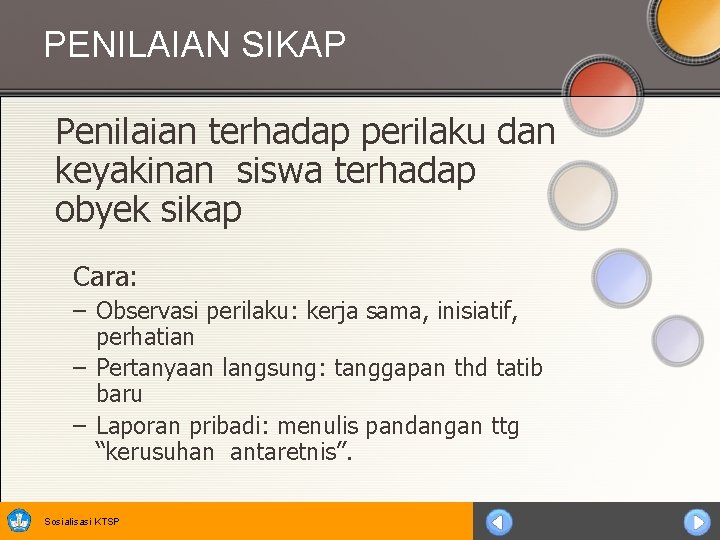 PENILAIAN SIKAP

Penilaian terhadap perilaku dan keyakinan siswa terhadap obyek sikap

Cara:
– Observasi perilaku: kerja sama, inisiatif, perhatian
– Pertanyaan langsung: tanggapan thd tatib baru
– Laporan pribadi: menulis pandangan ttg “kerusuhan antaretnis”.

Sosialisasi KTSP